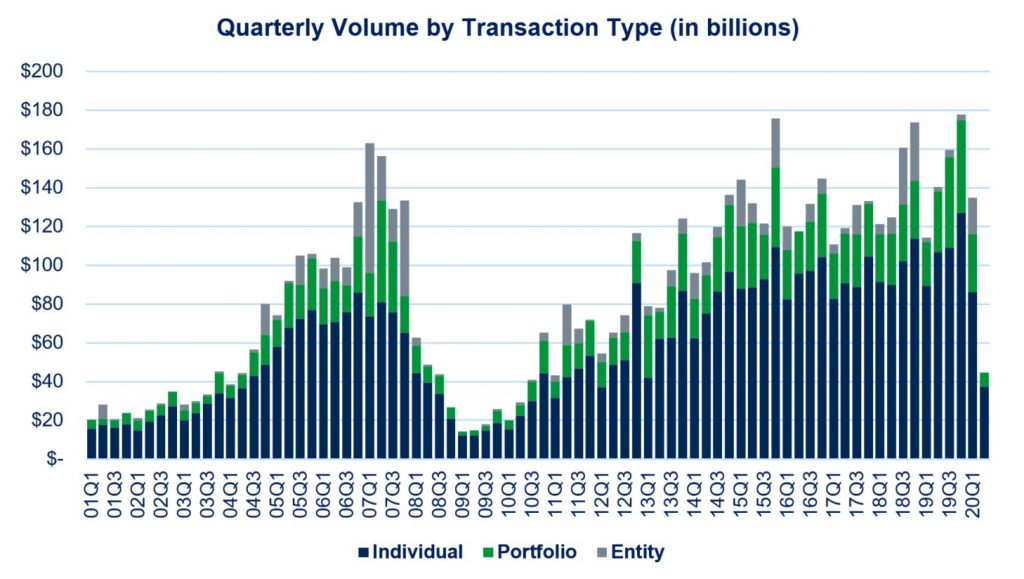 Quarterly Volume by Transaction Type (in billions)

$200
$180
$160
$140
$120
$100
$80
$60
$40
$20
$-

01Q1
01Q3
02Q1
02Q3
03Q1
03Q3
04Q1
04Q3
05Q1
05Q3
06Q1
06Q3
07Q1
07Q3
08Q1
08Q3
09Q1
09Q3
10Q1
10Q3
11Q1
11Q3
12Q1
12Q3
13Q1
13Q3
14Q1
14Q3
15Q1
15Q3
16Q1
16Q3
17Q1
17Q3
18Q1
18Q3
19Q1
19Q3
20Q1

Individual
Portfolio
Entity